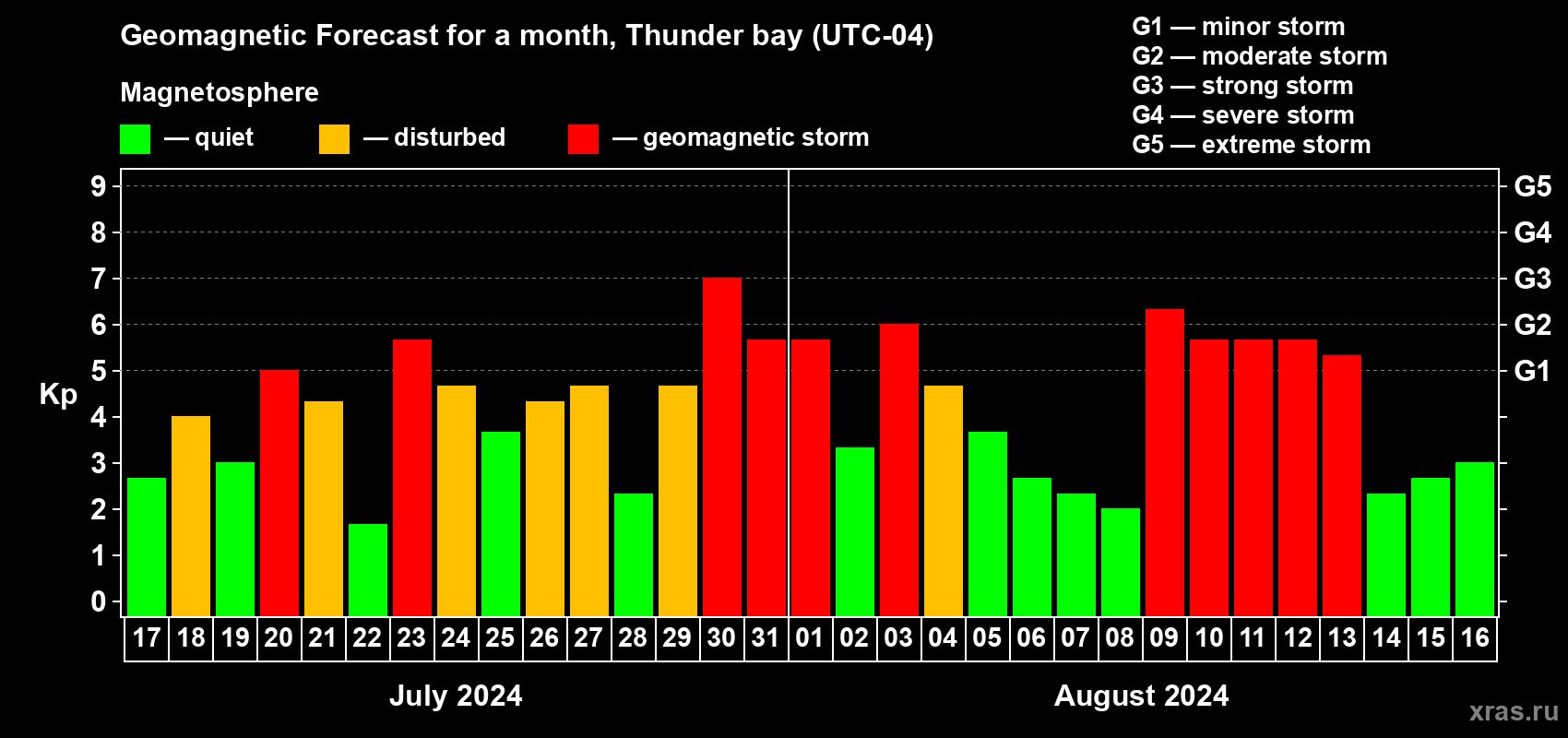 Geomagnetic Forecast for a month, Thunder bay (UTC-04)

Magnetosphere

— quiet — disturbed — geomagnetic storm

G1 — minor storm
G2 — moderate storm
G3 — strong storm
G4 — severe storm
G5 — extreme storm

Kp

9
8
7
6
5
4
3
2
1
0

G5
G4
G3
G2
G1

17 18 19 20 21 22 23 24 25 26 27 28 29 30 31 01 02 03 04 05 06 07 08 09 10 11 12 13 14 15 16

July 2024

August 2024

xras.ru